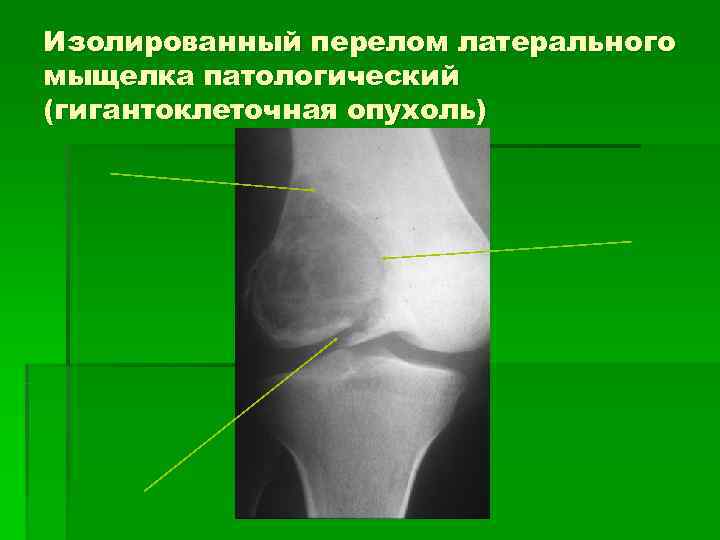 Изолированный перелом латерального мыщелка патологический (гигантоклеточная опухоль)